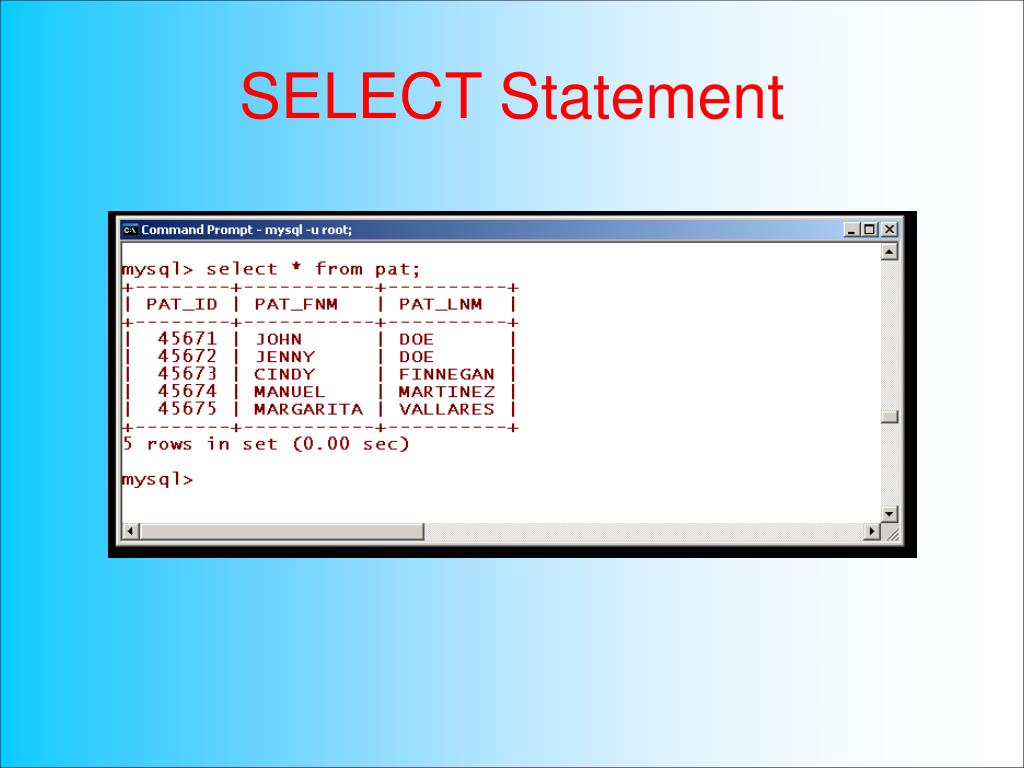 SELECT Statement

Command Prompt - mysql -u root;

mysql> select * from pat;

| PAT_ID | PAT_FNM | PAT_LNM |
|---|---|---|
| 45671 | JOHN | DOE |
| 45672 | JENNY | DOE |
| 45673 | CINDY | FINNEGAN |
| 45674 | MANUEL | MARTINEZ |
| 45675 | MARGARITA | VALLARES |

5 rows in set (0.00 sec)

mysql>